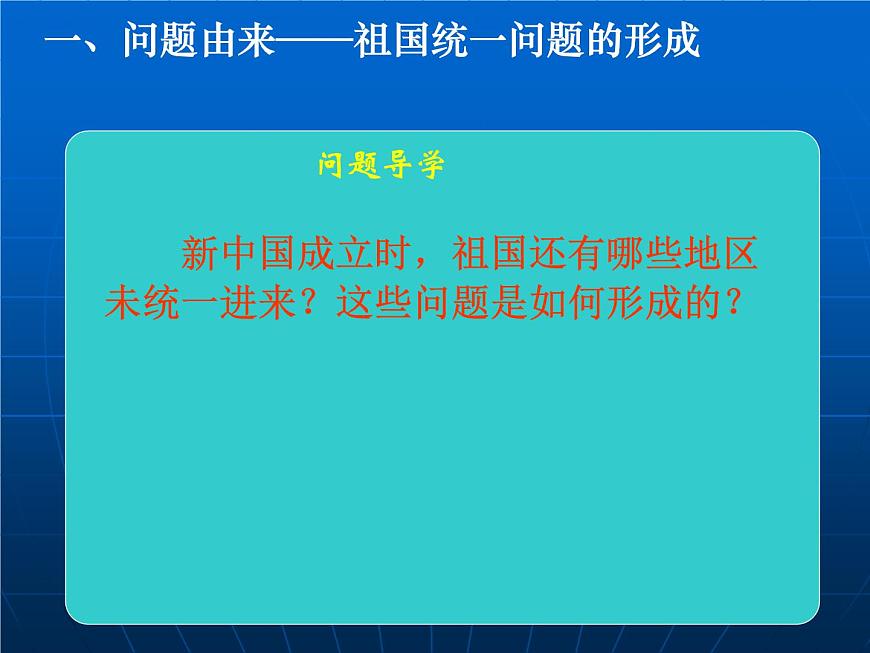 一、问题由来——祖国统一问题的形成

问题导学

新中国成立时，祖国还有哪些地区未统一进来？这些问题是如何形成的？